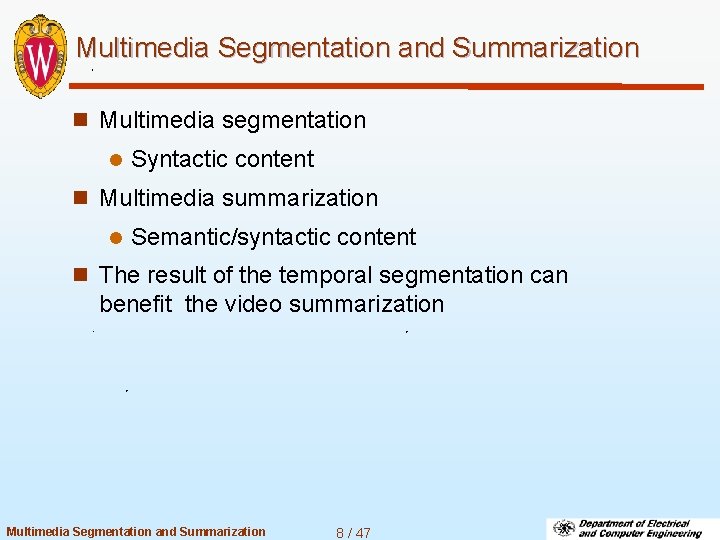 W

Multimedia Segmentation and Summarization

Multimedia segmentation

Syntactic content

Multimedia summarization

Semantic/syntactic content

The result of the temporal segmentation can benefit the video summarization

Multimedia Segmentation and Summarization

8 / 47

Department of Electrical and Computer Engineering